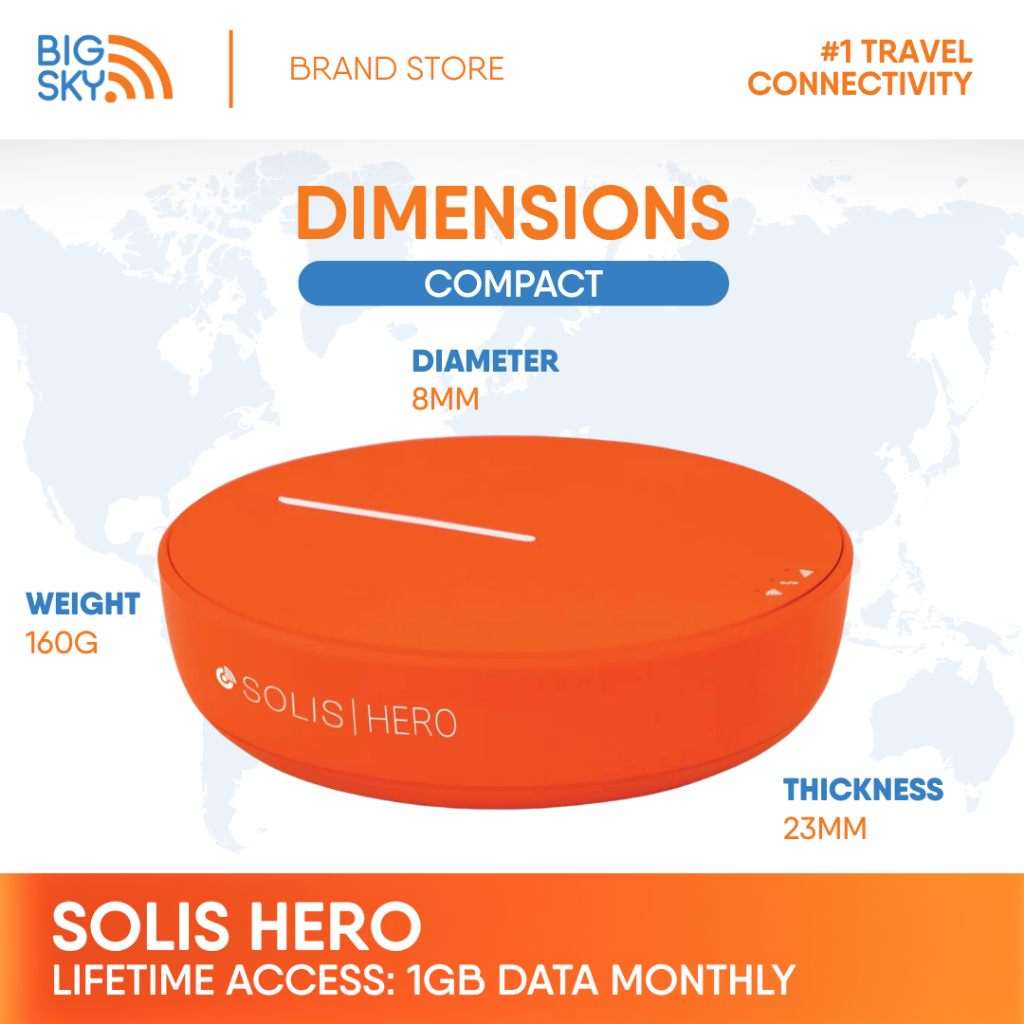 BIG SKY

BRAND STORE

#1 TRAVEL CONNECTIVITY

DIMENSIONS

COMPACT

DIAMETER
8MM

WEIGHT
160G

SOLIS | HERO

THICKNESS
23MM

SOLIS HERO
LIFETIME ACCESS: 1GB DATA MONTHLY